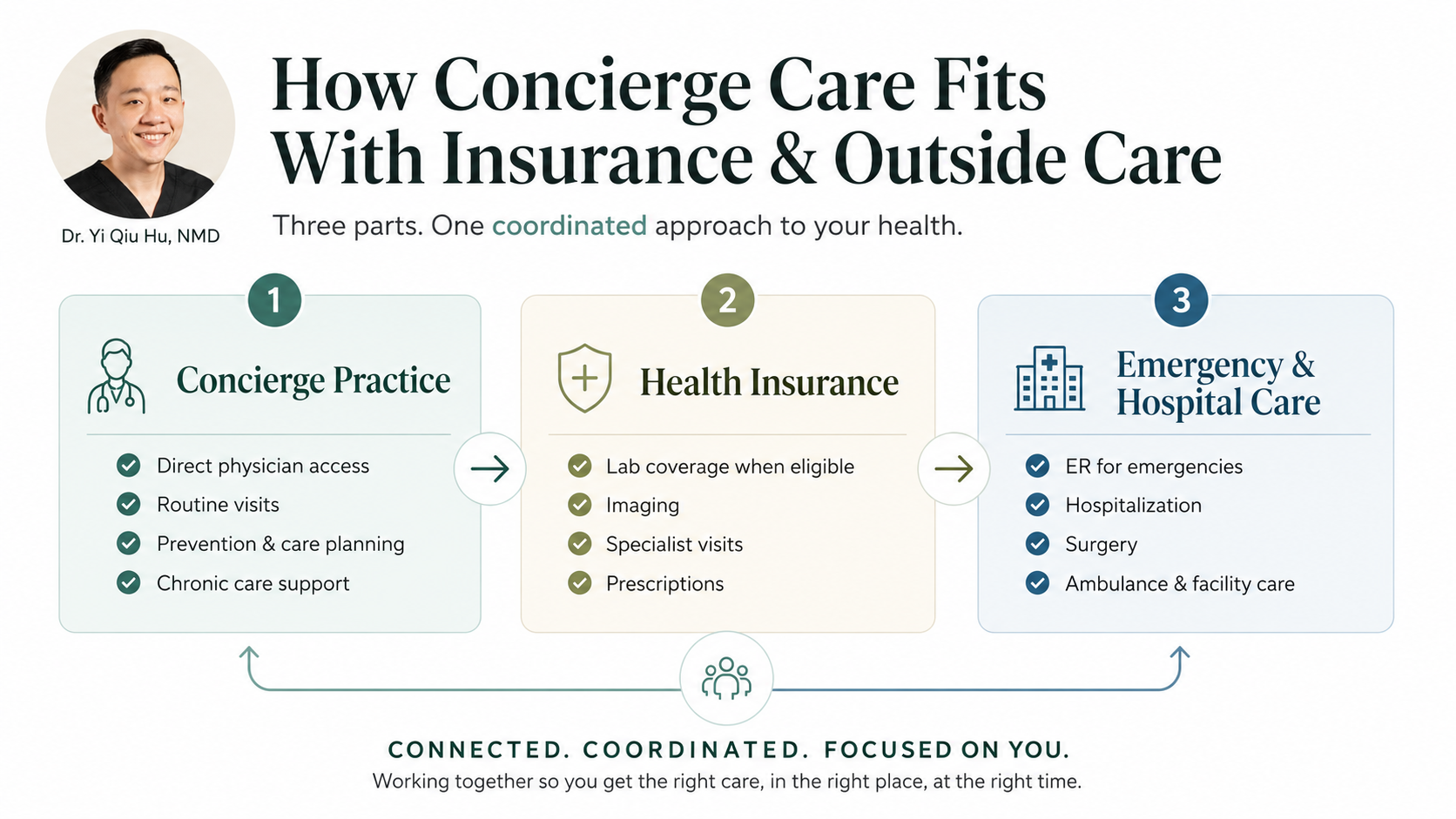 Dr. Yi Qiu Hu, NMD

How Concierge Care Fits With Insurance & Outside Care

Three parts. One coordinated approach to your health.

1

Concierge Practice

Direct physician access
Routine visits
Prevention & care planning
Chronic care support

2

Health Insurance

Lab coverage when eligible
Imaging
Specialist visits
Prescriptions

3

Emergency & Hospital Care

ER for emergencies
Hospitalization
Surgery
Ambulance & facility care

CONNECTED. COORDINATED. FOCUSED ON YOU.
Working together so you get the right care, in the right place, at the right time.